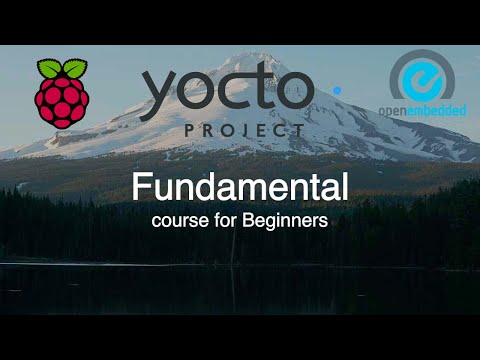 yocto
PROJECT

openembedded

Fundamental
course for Beginners